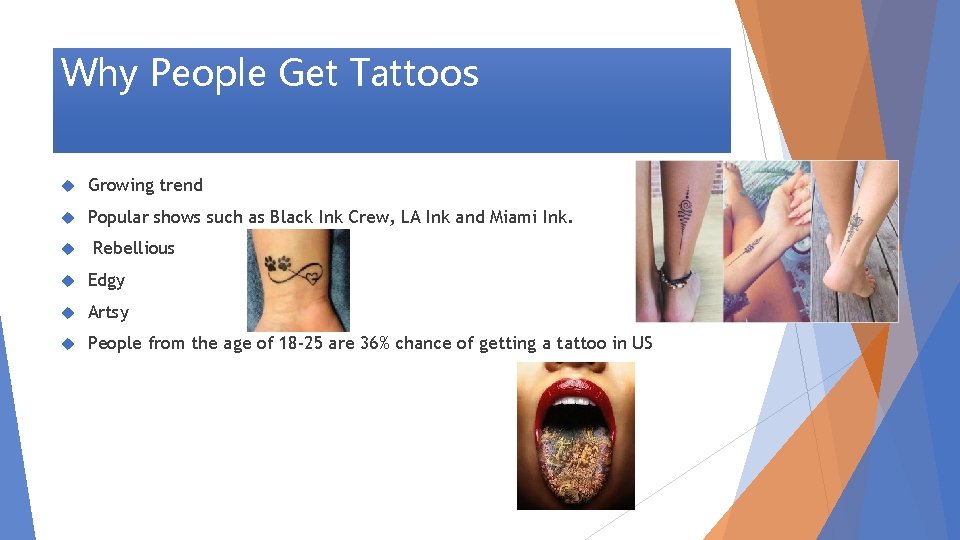 Why People Get Tattoos

Growing trend

Popular shows such as Black Ink Crew, LA Ink and Miami Ink.

Rebellious

Edgy

Artsy

People from the age of 18-25 are 36% chance of getting a tattoo in US